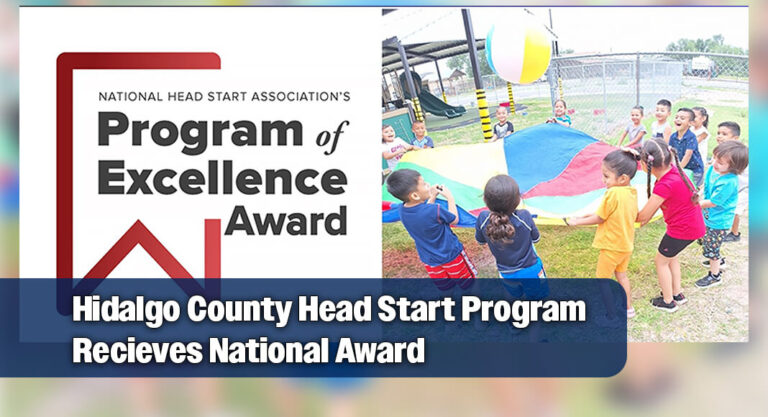 NATIONAL HEAD START ASSOCIATION'S
Program of Excellence Award

Hidalgo County Head Start Program Recieves National Award